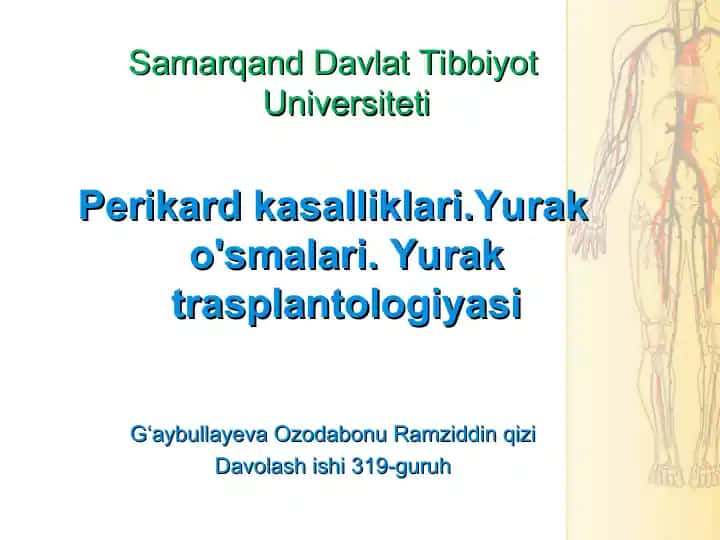 Samarqand Davlat Tibbiyot Universiteti

Perikard kasalliklari.Yurak o'smalari. Yurak trasplantologiyasi

G‘aybullayeva Ozodabonu Ramziddin qizi
Davolash ishi 319-guruh